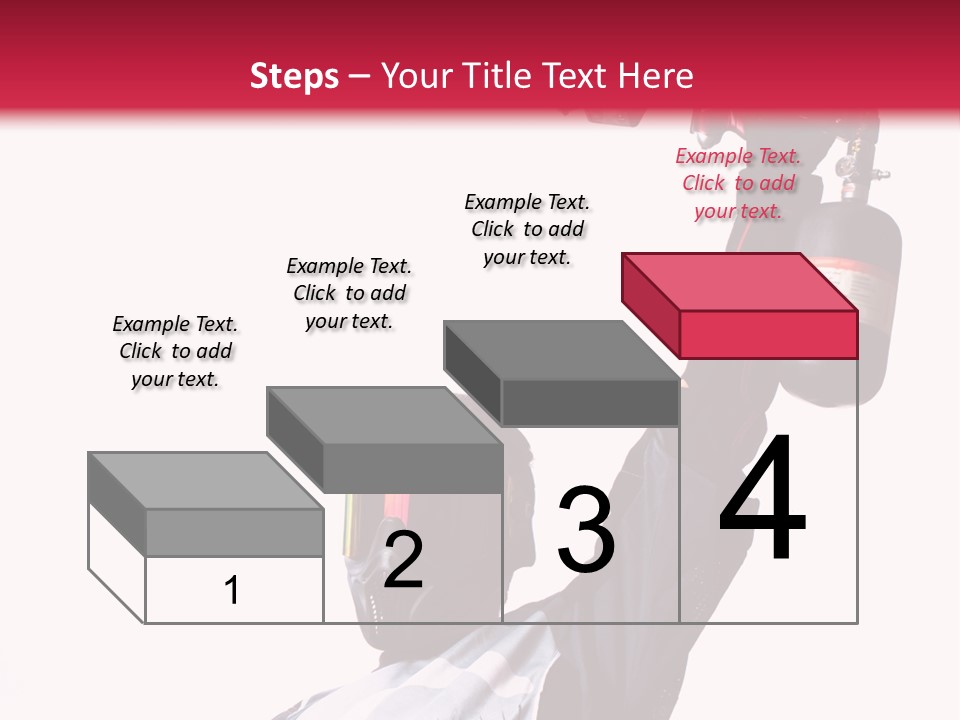 Steps – Your Title Text Here

Example Text. Click to add your text.

Example Text. Click to add your text.

Example Text. Click to add your text.

Example Text. Click to add your text.

1

2

3

4